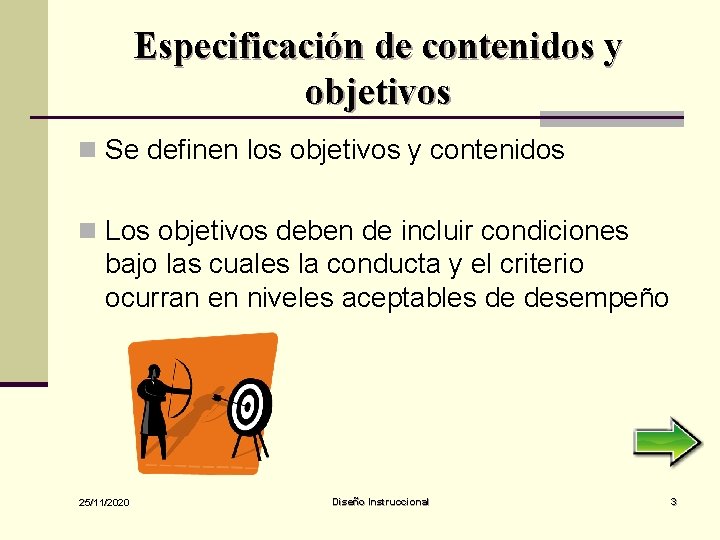 Especificación de contenidos y objetivos

Se definen los objetivos y contenidos

Los objetivos deben de incluir condiciones bajo las cuales la conducta y el criterio ocurran en niveles aceptables de desempeño

25/11/2020

Diseño Instruccional

3